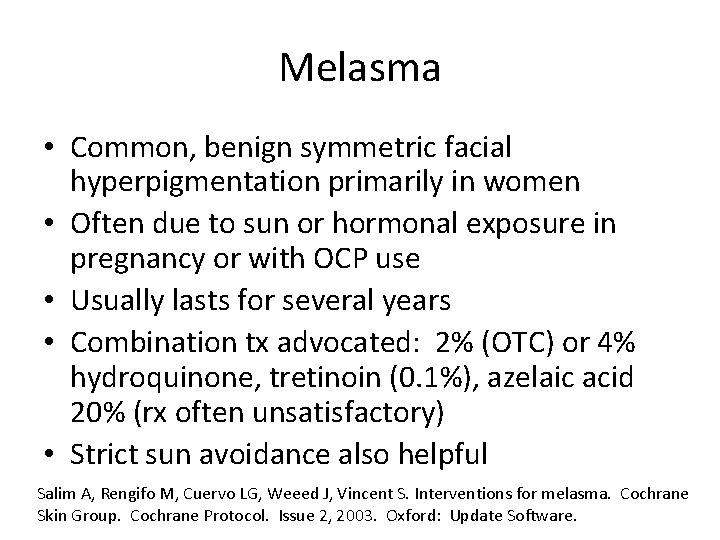 Melasma

• Common, benign symmetric facial hyperpigmentation primarily in women
• Often due to sun or hormonal exposure in pregnancy or with OCP use
• Usually lasts for several years
• Combination tx advocated: 2% (OTC) or 4% hydroquinone, tretinoin (0.1%), azelaic acid 20% (rx often unsatisfactory)
• Strict sun avoidance also helpful

Salim A, Rengifo M, Cuervo LG, Weeed J, Vincent S. Interventions for melasma. Cochrane Skin Group. Cochrane Protocol. Issue 2, 2003. Oxford: Update Software.